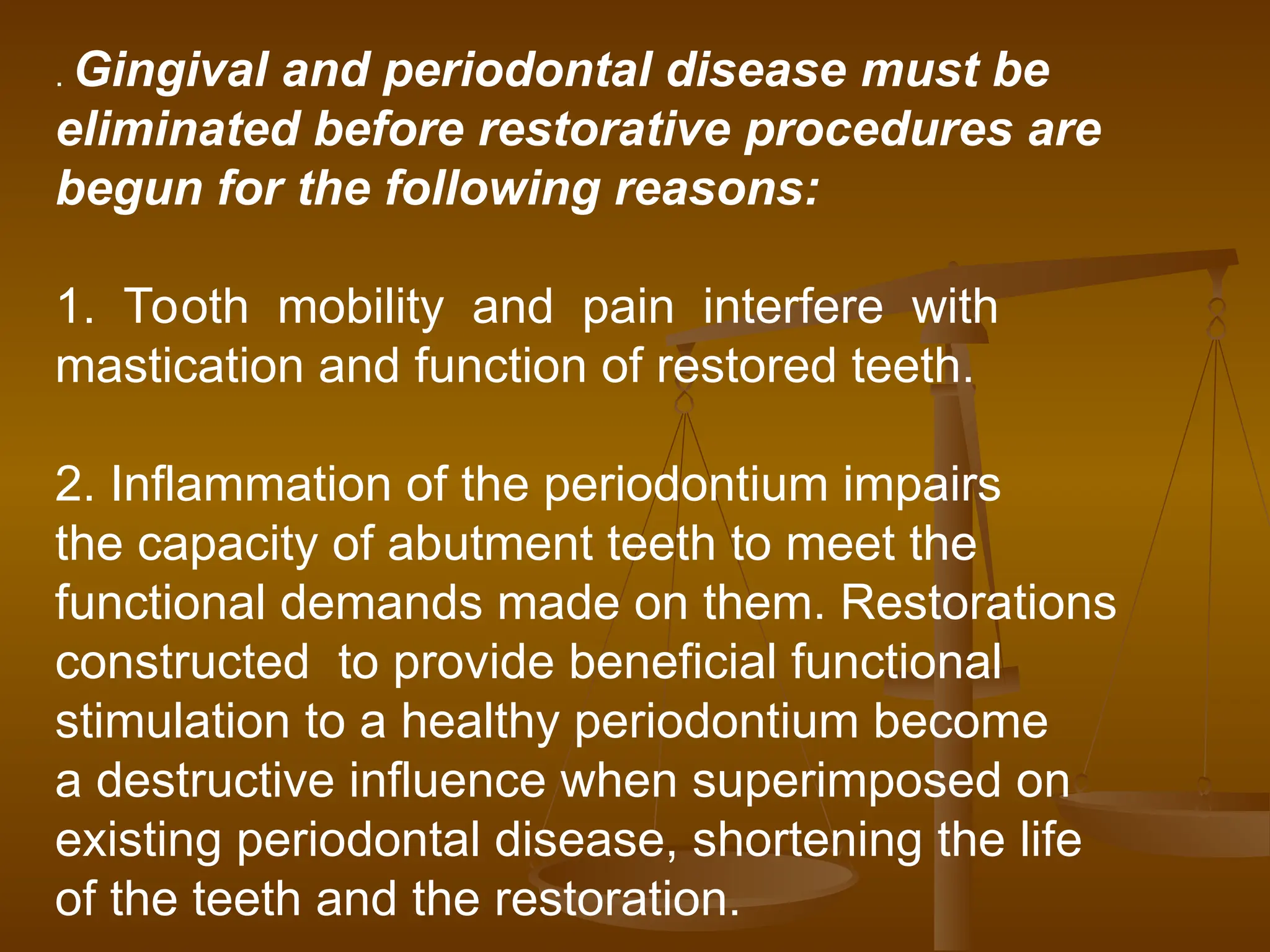 . Gingival and periodontal disease must be eliminated before restorative procedures are begun for the following reasons:

1. Tooth mobility and pain interfere with mastication and function of restored teeth.

2. Inflammation of the periodontium impairs the capacity of abutment teeth to meet the functional demands made on them. Restorations constructed to provide beneficial functional stimulation to a healthy periodontium become a destructive influence when superimposed on existing periodontal disease, shortening the life of the teeth and the restoration.